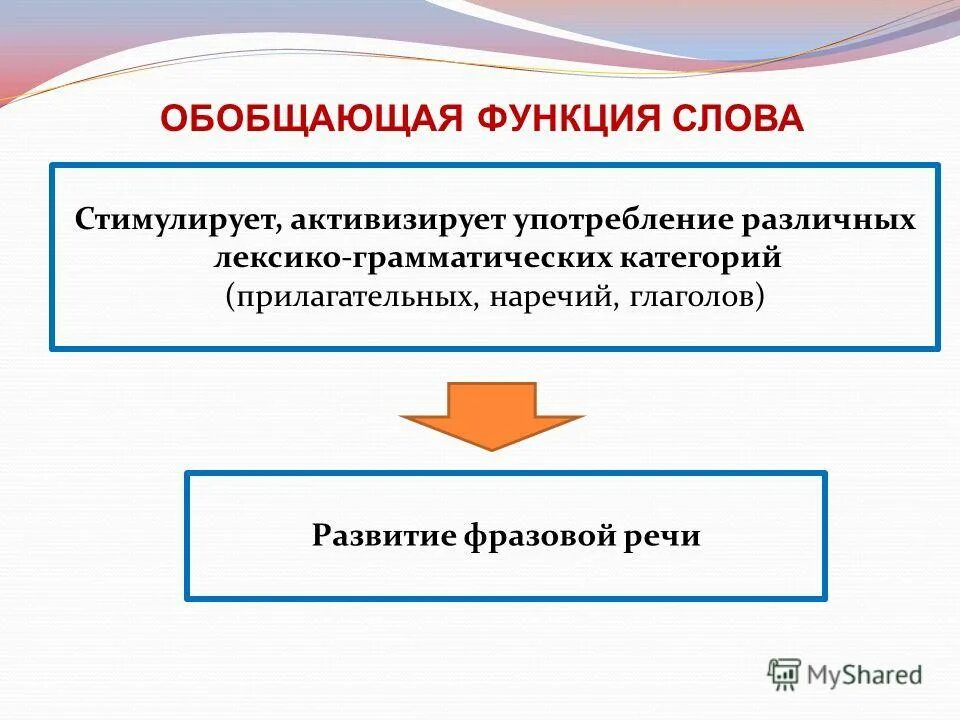 ОБОБЩАЮЩАЯ ФУНКЦИЯ СЛОВА

Стимулирует, активизирует употребление различных лексико-грамматических категорий (прилагательных, наречий, глаголов)

Развитие фразовой речи

MyShared